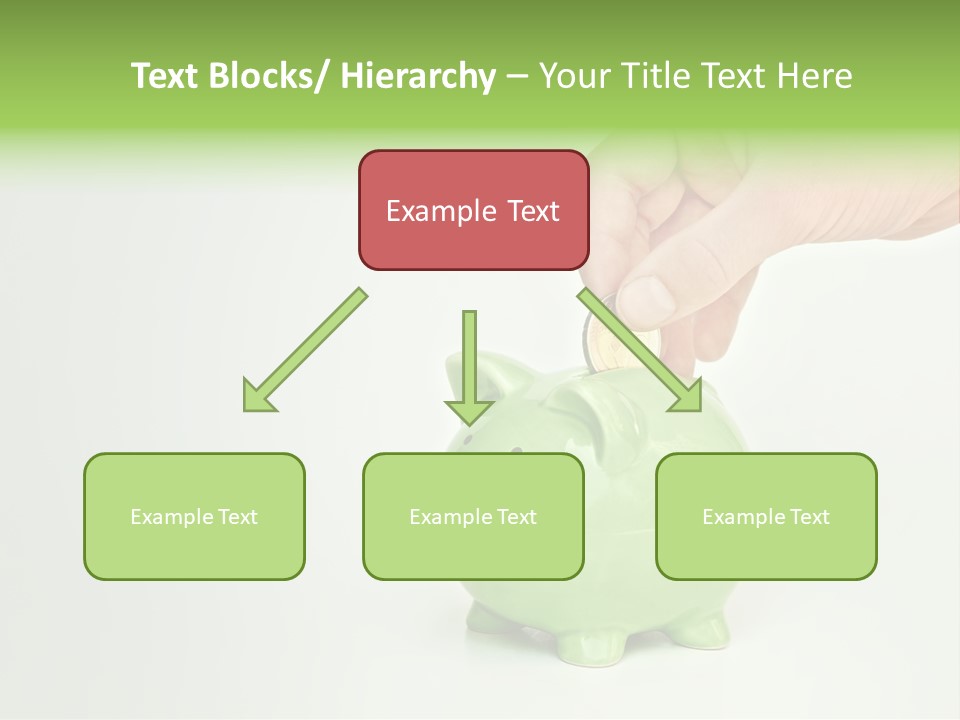 Text Blocks/ Hierarchy – Your Title Text Here

Example Text

Example Text

Example Text

Example Text